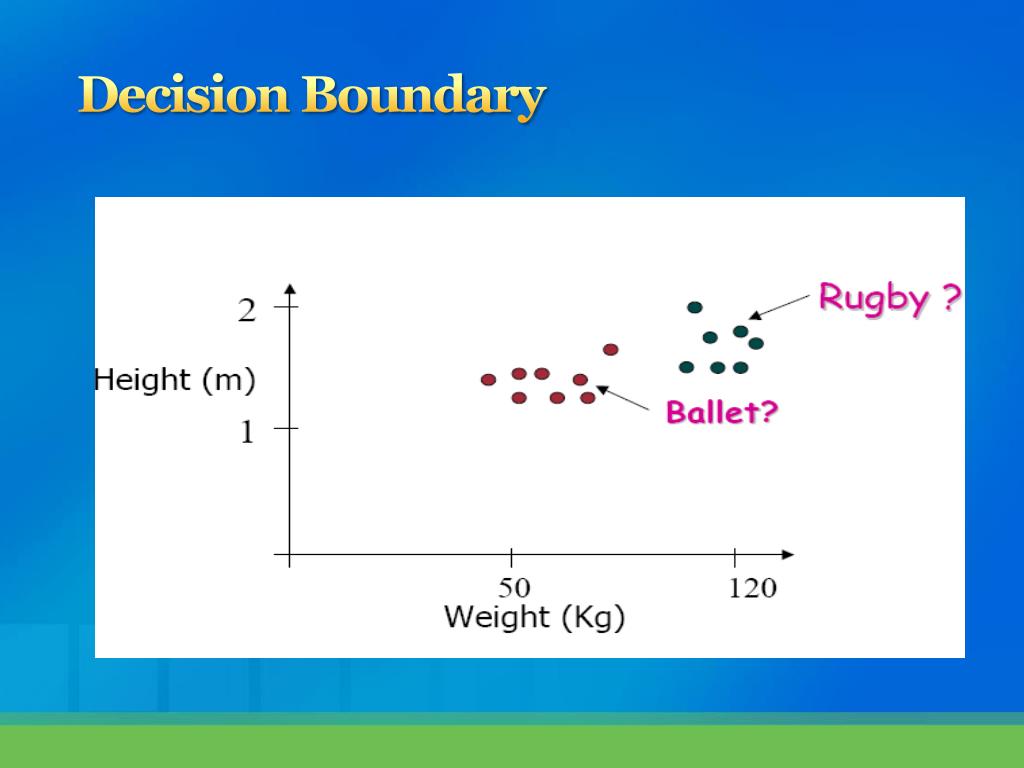 Decision Boundary

2

Height (m)

1

Rugby ?

Ballet?

50

120

Weight (Kg)